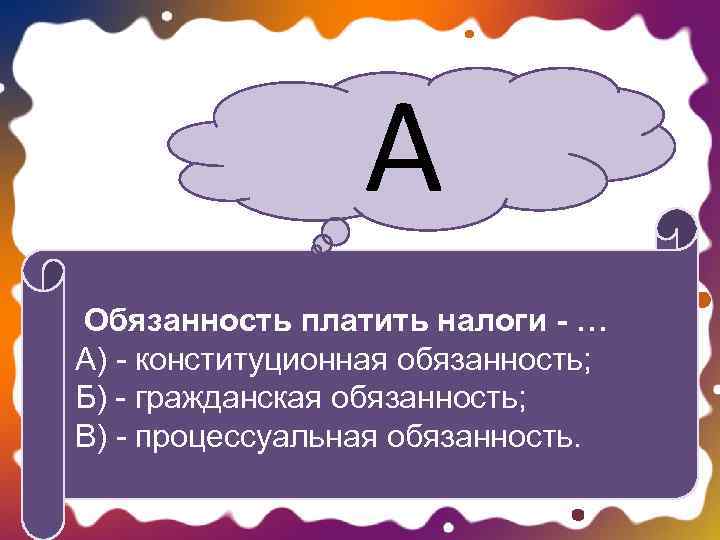 А

Обязанность платить налоги - …
А) - конституционная обязанность;
Б) - гражданская обязанность;
В) - процессуальная обязанность.